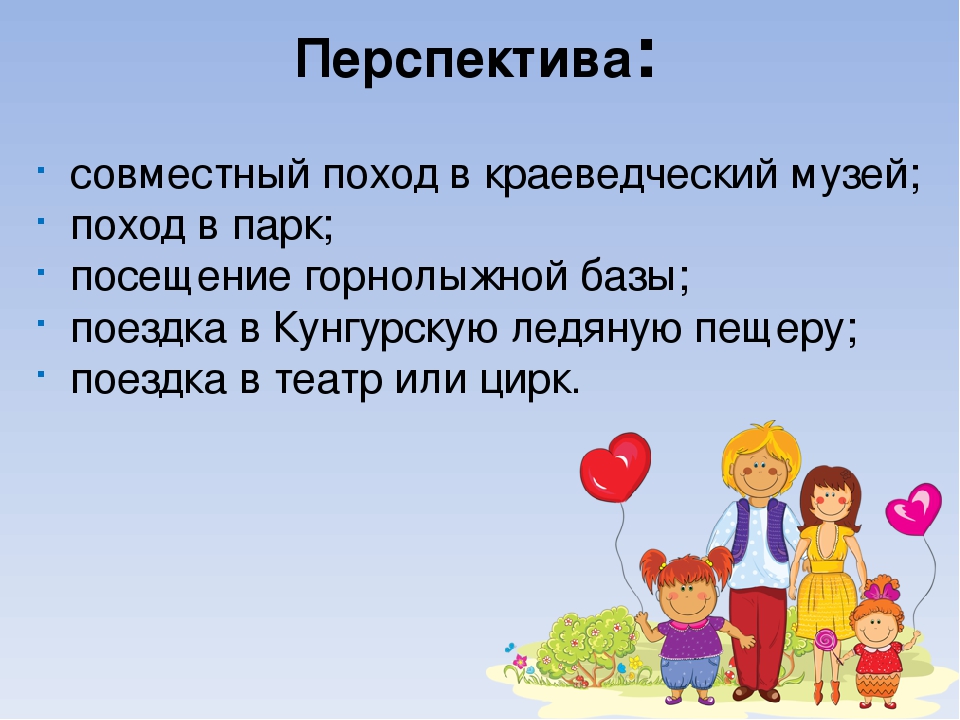 Перспектива:

- совместный поход в краеведческий музей;
- поход в парк;
- посещение горнолыжной базы;
- поездка в Кунгурскую ледяную пещеру;
- поездка в театр или цирк.